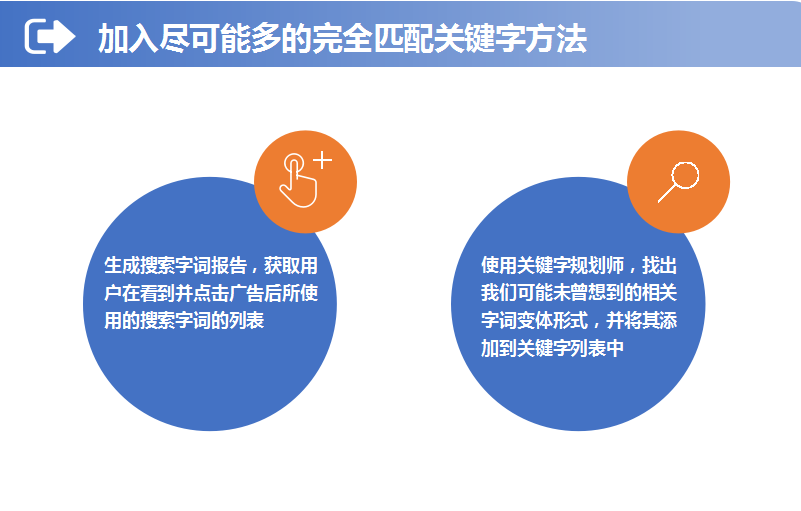 加入尽可能多的完全匹配关键字方法

生成搜索字词报告，获取用户在看到并点击广告后所使用的搜索字词的列表

使用关键字规划师，找出我们可能未曾想到的相关字词变体形式，并将其添加到关键字列表中